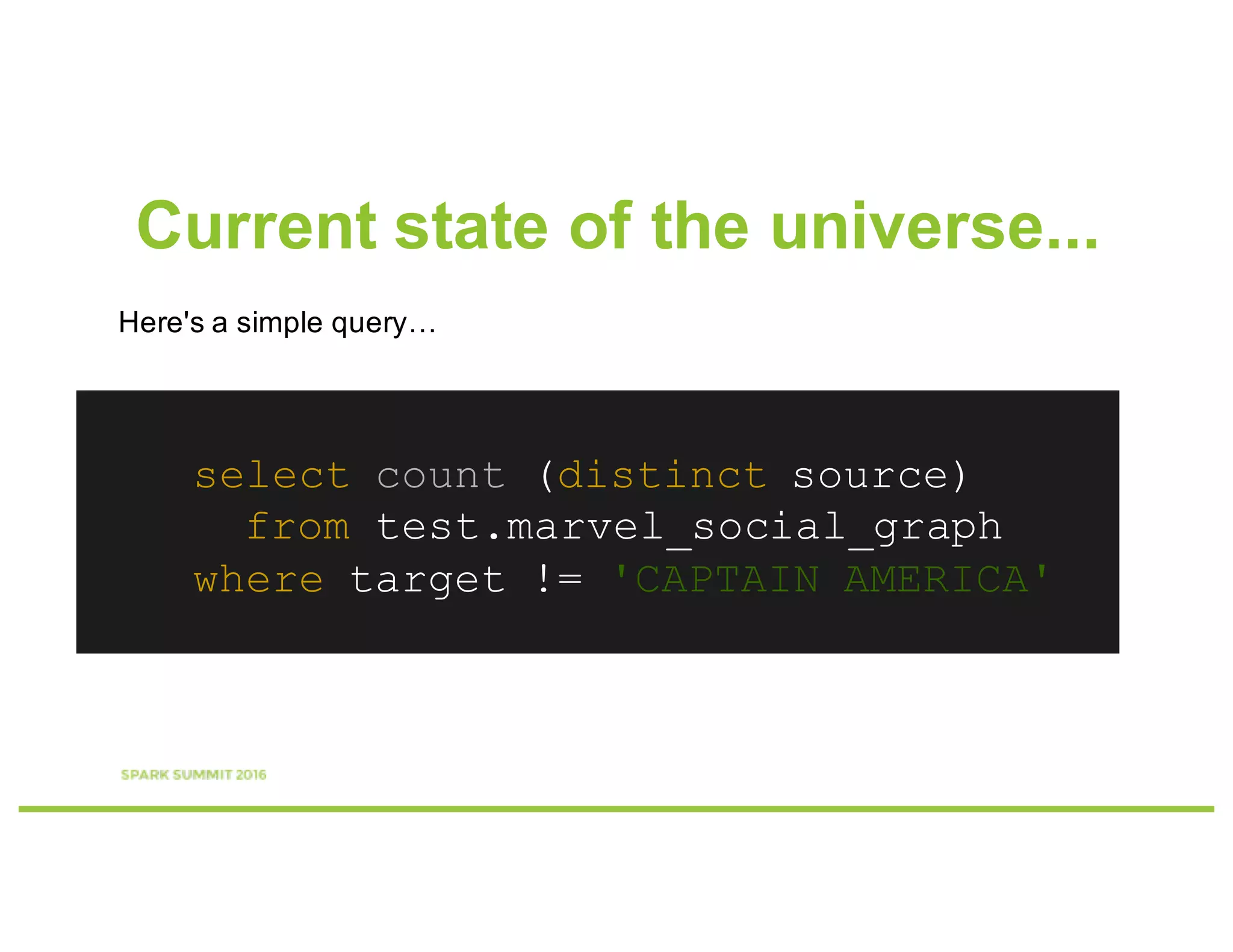 Current state of the universe...

Here's a simple query…

select count (distinct source)
  from test.marvel_social_graph
where target != 'CAPTAIN AMERICA'

SPARK SUMMIT 2016